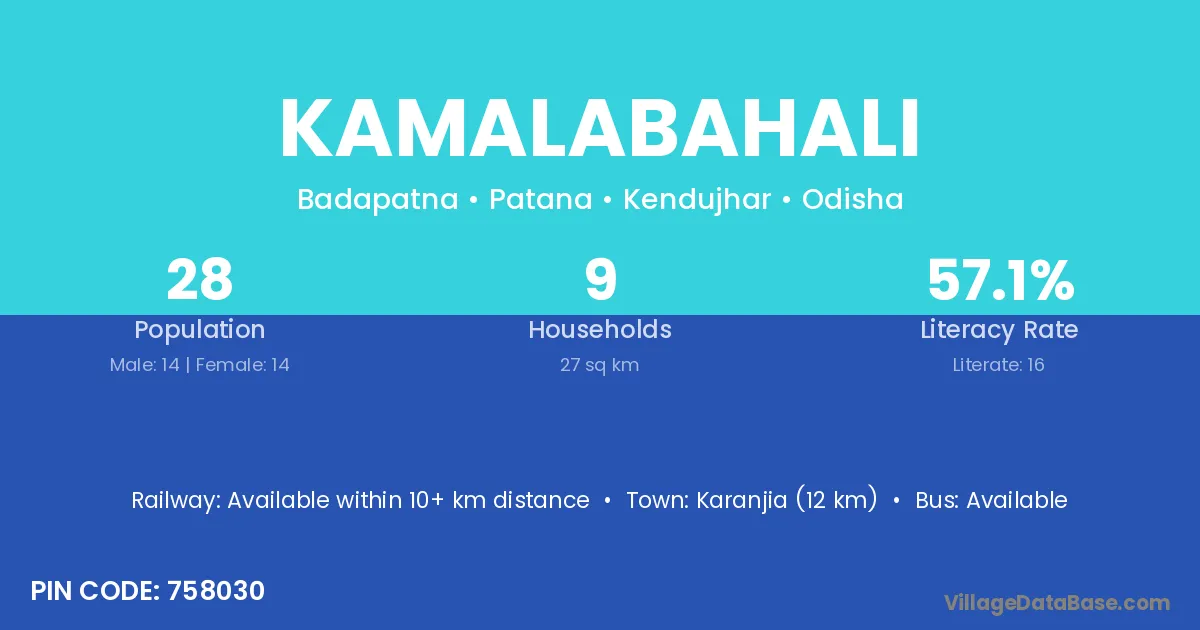 KAMALABAHALI

Badapatna • Patana • Kendujhar • Odisha

28
Population
Male: 14 | Female: 14

9
Households
27 sq km

57.1%
Literacy Rate
Literate: 16

Railway: Available within 10+ km distance • Town: Karanjia (12 km) • Bus: Available

PIN CODE: 758030

VillageDataBase.com